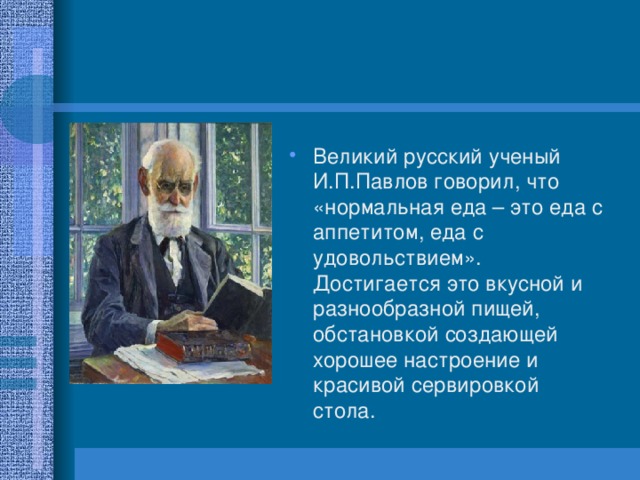 • Великий русский ученый И.П.Павлов говорил, что «нормальная еда – это еда с аппетитом, еда с удовольствием». Достигается это вкусной и разнообразной пищей, обстановкой создающей хорошее настроение и красивой сервировкой стола.